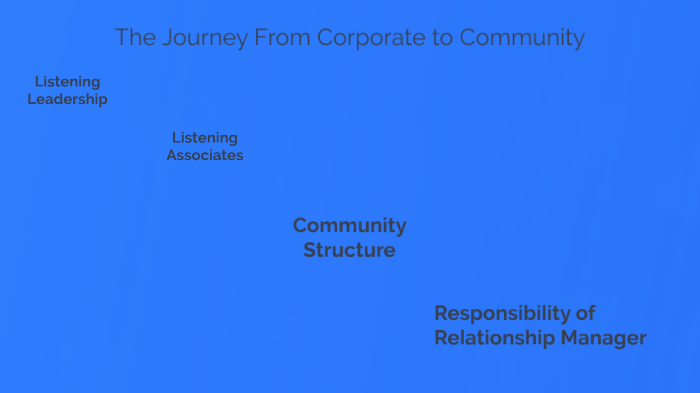 The Journey From Corporate to Community

Listening Leadership

Listening Associates

Community Structure

Responsibility of Relationship Manager